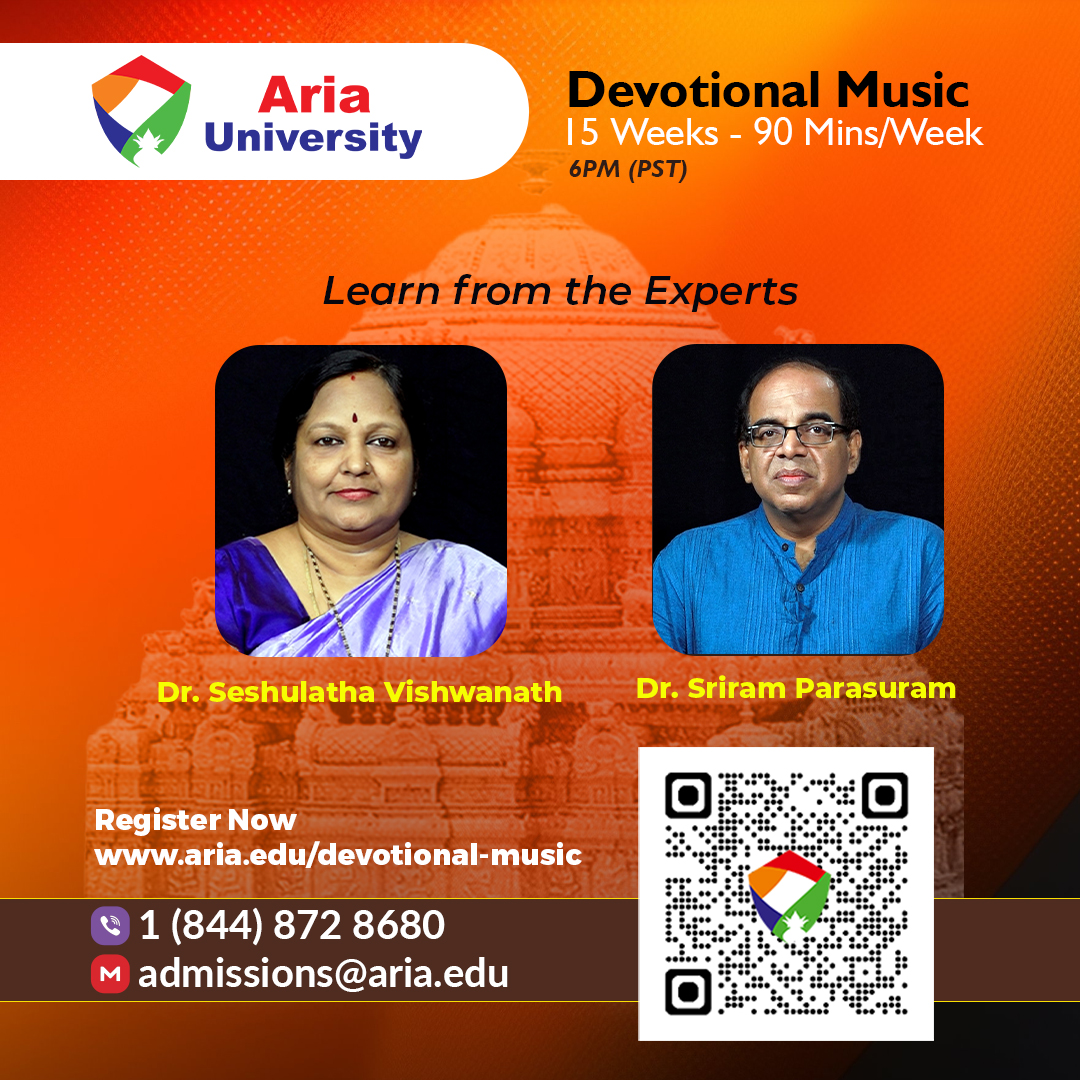 Aria University

Devotional Music
15 Weeks - 90 Mins/Week
6PM (PST)

Learn from the Experts

Dr. Seshulatha Vishwanath

Dr. Sriram Parasuram

Register Now
www.aria.edu/devotional-music

1 (844) 872 8680
admissions@aria.edu